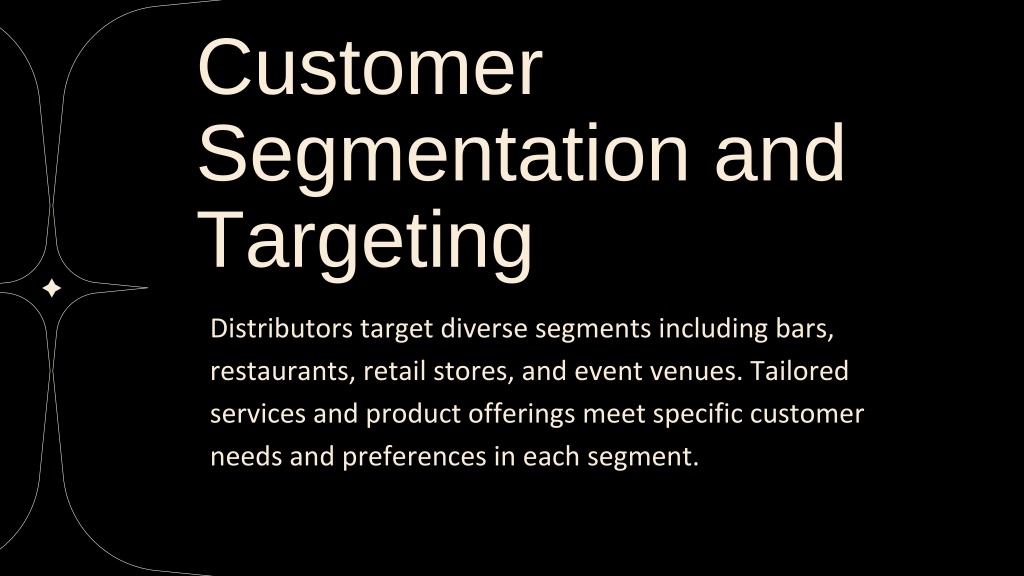 Customer Segmentation and Targeting

Distributors target diverse segments including bars, restaurants, retail stores, and event venues. Tailored services and product offerings meet specific customer needs and preferences in each segment.